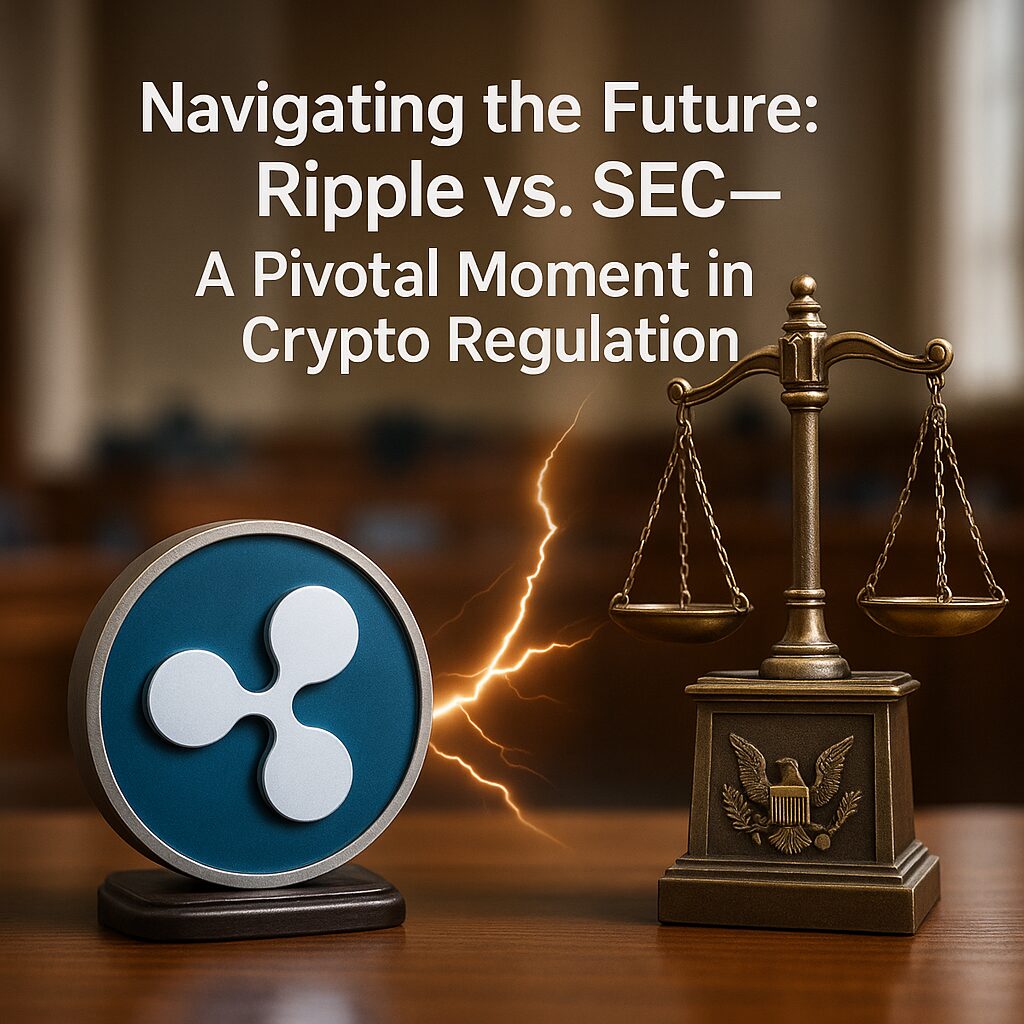 Navigating the Future:
Ripple vs. SEC—
A Pivotal Moment in
Crypto Regulation